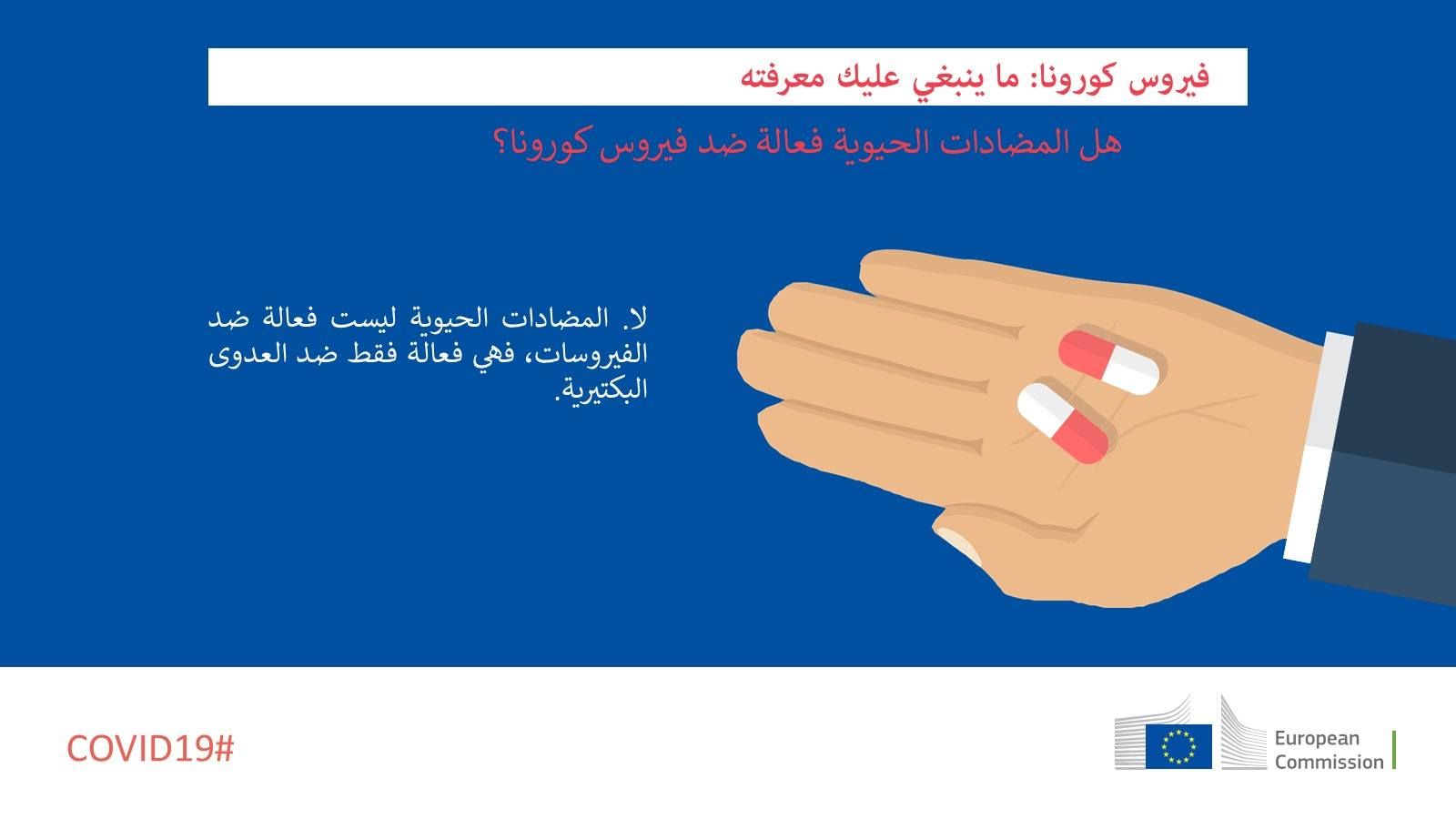 فيروس كورونا: ما ينبغي عليك معرفته

هل المضادات الحيوية فعالة ضد فيروس كورونا؟

لا. المضادات الحيوية ليست فعالة ضد الفيروسات، فهي فعالة فقط ضد العدوى البكتيرية.

COVID19#

European Commission